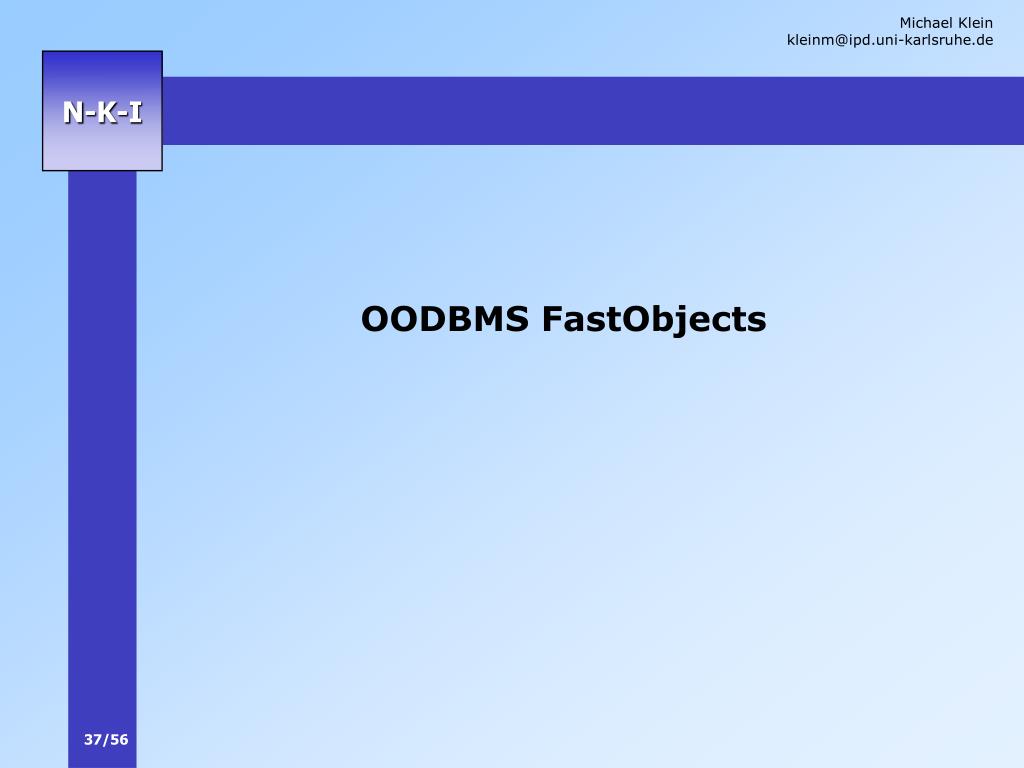 Michael Klein
kleinm@ipd.uni-karlsruhe.de

N-K-I

OODBMS FastObjects

37/56